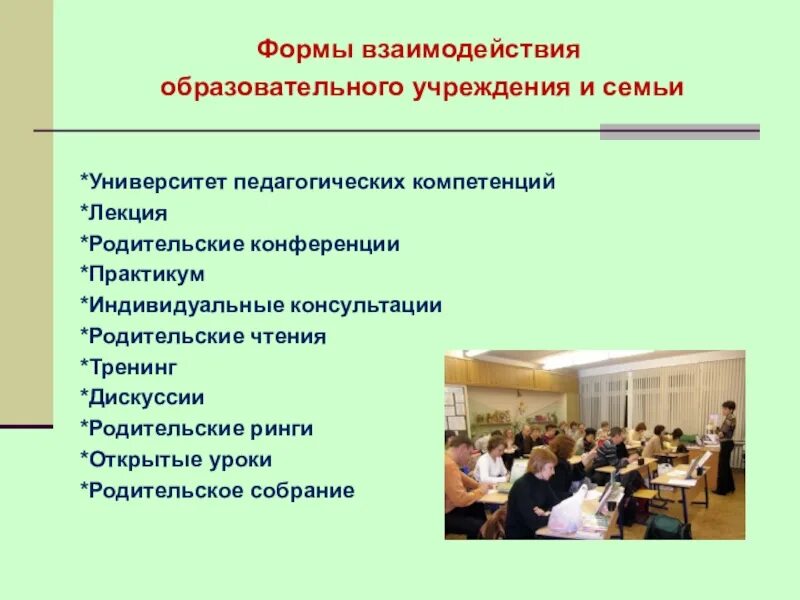 Формы взаимодействия образовательного учреждения и семьи

*Университет педагогических компетенций
*Лекция
*Родительские конференции
*Практикум
*Индивидуальные консультации
*Родительские чтения
*Тренинг
*Дискуссии
*Родительские ринги
*Открытые уроки
*Родительское собрание